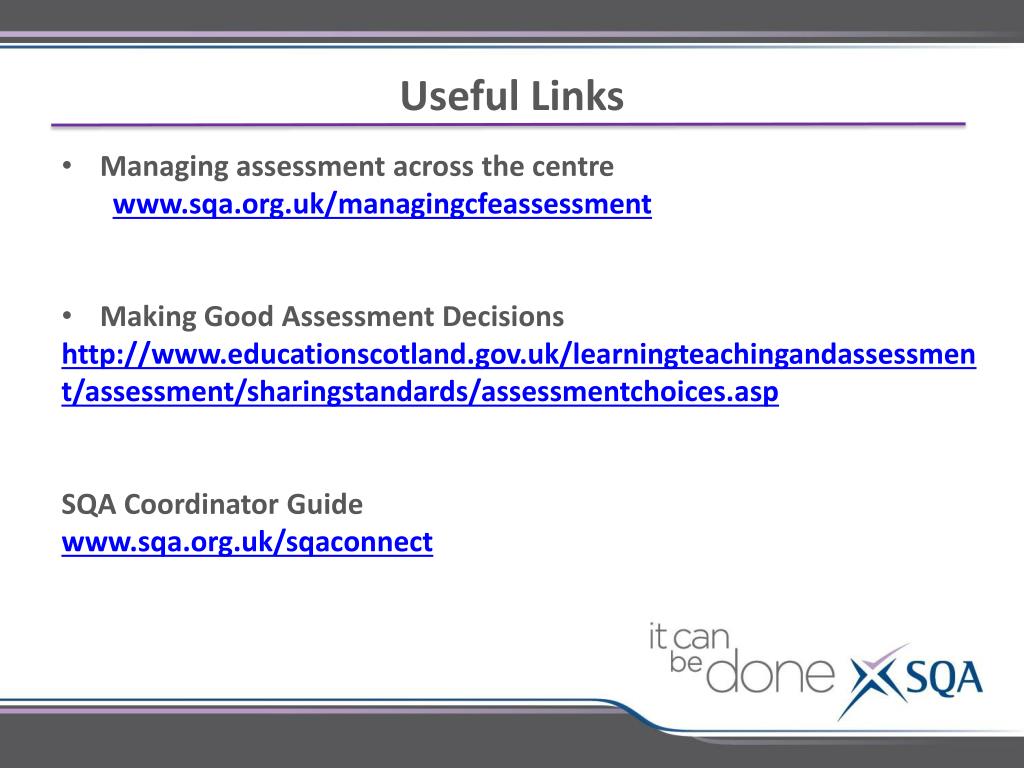 Useful Links

• Managing assessment across the centre
www.sqa.org.uk/managingcfeassessment

• Making Good Assessment Decisions
http://www.educationscotland.gov.uk/learningteachingandassessment/assessment/sharingstandards/assessmentchoices.asp

SQA Coordinator Guide
www.sqa.org.uk/sqaconnect

it can be done SQA